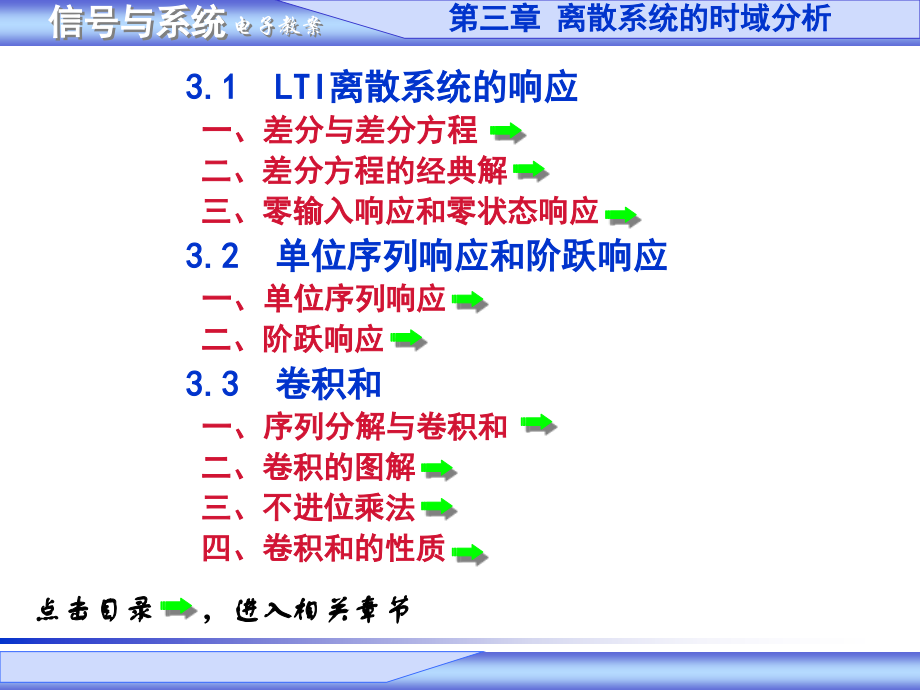 信号与系统 电子教案

第三章 离散系统的时域分析

3.1 LTI离散系统的响应

一、差分与差分方程

二、差分方程的经典解

三、零输入响应和零状态响应

3.2 单位序列响应和阶跃响应

一、单位序列响应

二、阶跃响应

3.3 卷积和

一、序列分解与卷积和

二、卷积的图解

三、不进位乘法

四、卷积和的性质

点击目录，进入相关章节